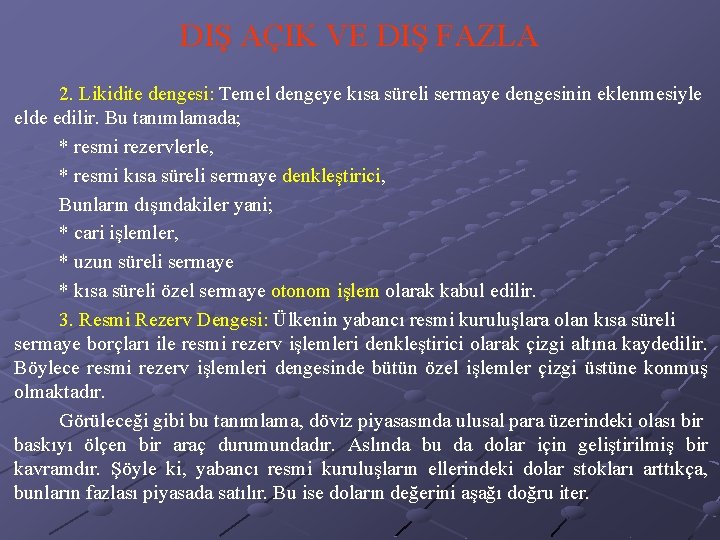 DIŞ AÇIK VE DIŞ FAZLA

2. Likidite dengesi: Temel dengeye kısa süreli sermaye dengesinin eklenmesiyle elde edilir. Bu tanımlamada;

* resmi rezervlerle,

* resmi kısa süreli sermaye denkleştirici,

Bunların dışındakiler yani;

* cari işlemler,

* uzun süreli sermaye

* kısa süreli özel sermaye otonom işlem olarak kabul edilir.

3. Resmi Rezerv Dengesi: Ülkenin yabancı resmi kuruluşlara olan kısa süreli sermaye borçları ile resmi rezerv işlemleri denkleştirici olarak çizgi altına kaydedilir. Böylece resmi rezerv işlemleri dengesinde bütün özel işlemler çizgi üstüne konmuş olmaktadır.

Görüleceği gibi bu tanımlama, döviz piyasasında ulusal para üzerindeki olası bir baskıyı ölçen bir araç durumundadır. Aslında bu da dolar için geliştirilmiş bir kavramdır. Şöyle ki, yabancı resmi kuruluşların ellerindeki dolar stokları arttıkça, bunların fazlası piyasada satılır. Bu ise doların değerini aşağı doğru iter.